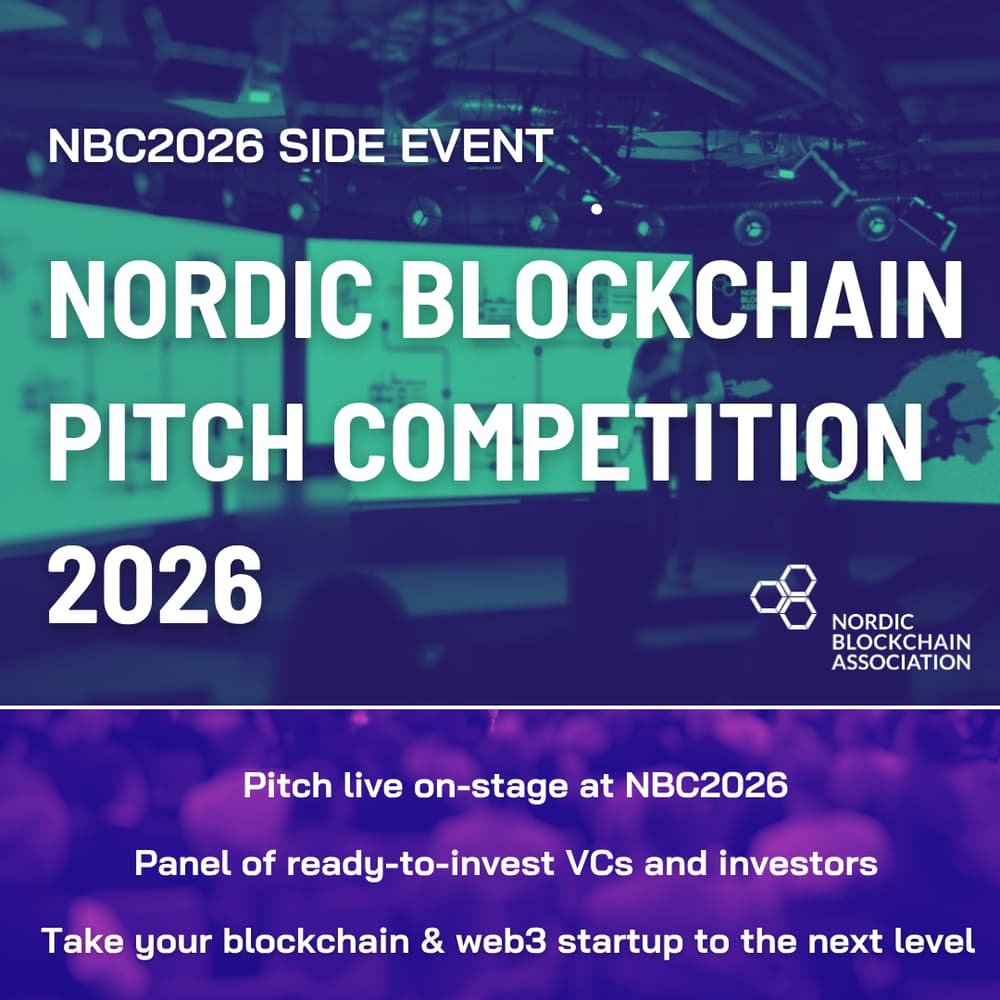 NBC2026 SIDE EVENT

NORDIC BLOCKCHAIN PITCH COMPETITION 2026

NORDIC BLOCKCHAIN ASSOCIATION

Pitch live on-stage at NBC2026

Panel of ready-to-invest VCs and investors

Take your blockchain & web3 startup to the next level